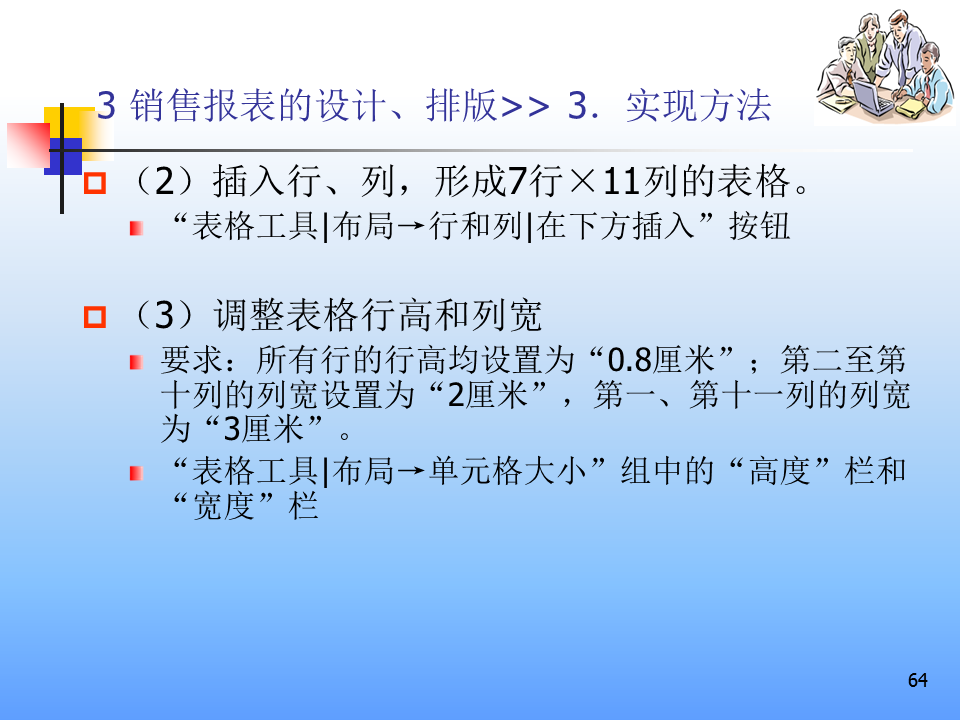 3 销售报表的设计、排版>> 3．实现方法

（2）插入行、列，形成7行×11列的表格。

“表格工具|布局→行和列|在下方插入”按钮

（3）调整表格行高和列宽

要求：所有行的行高均设置为“0.8厘米”；第二至第十列的列宽设置为“2厘米”，第一、第十一列的列宽为“3厘米”。

“表格工具|布局→单元格大小”组中的“高度”栏和“宽度”栏

64